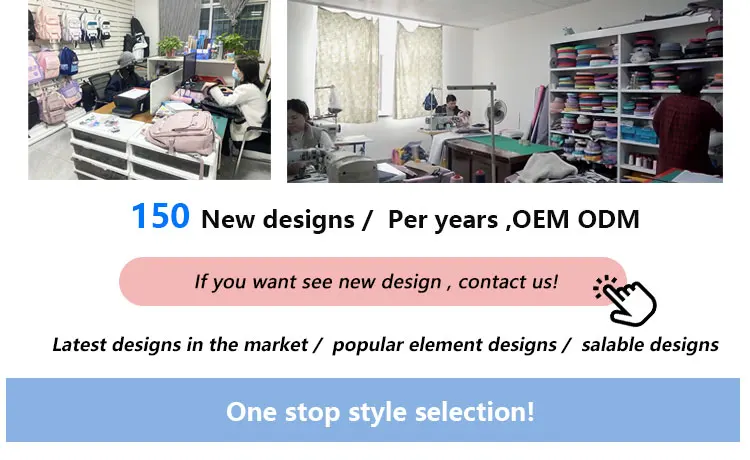 150 New designs / Per years ,OEM ODM

If you want see new design , contact us!

Latest designs in the market / popular element designs / salable designs

One stop style selection!